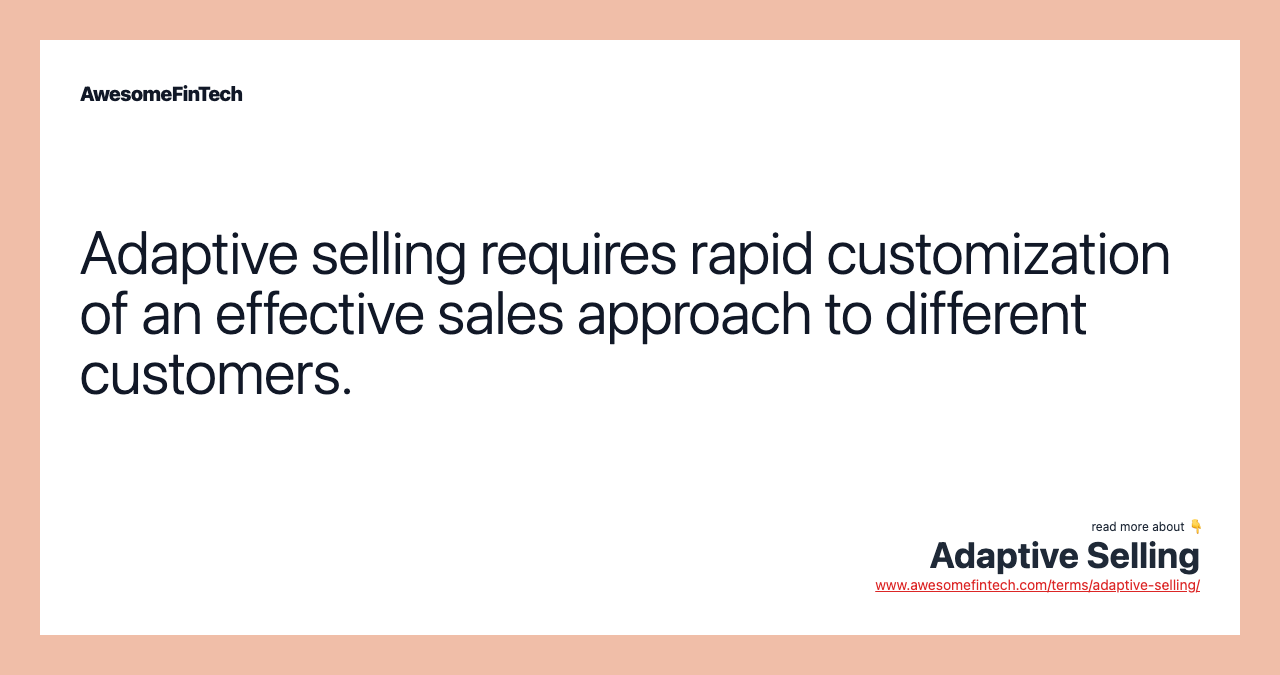 AwesomeFinTech

Adaptive selling requires rapid customization of an effective sales approach to different customers.

read more about 👇
Adaptive Selling
www.awesomefintech.com/terms/adaptive-selling/